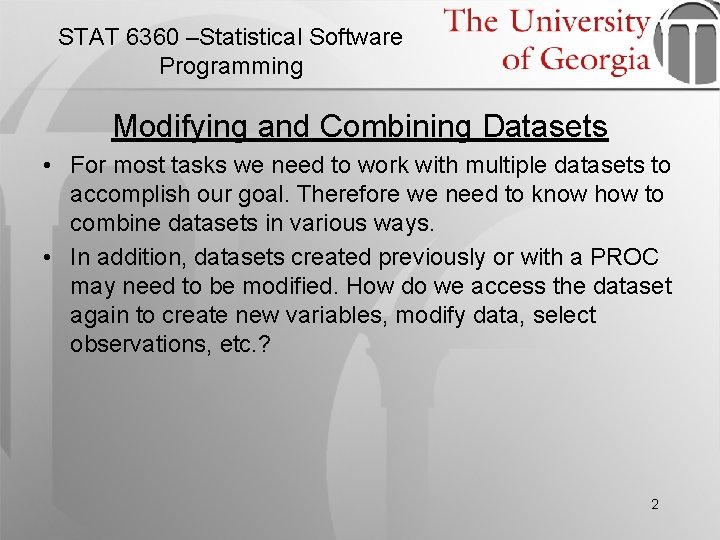 STAT 6360 –Statistical Software Programming

The University of Georgia

Modifying and Combining Datasets

• For most tasks we need to work with multiple datasets to accomplish our goal. Therefore we need to know how to combine datasets in various ways.

• In addition, datasets created previously or with a PROC may need to be modified. How do we access the dataset again to create new variables, modify data, select observations, etc.?

2